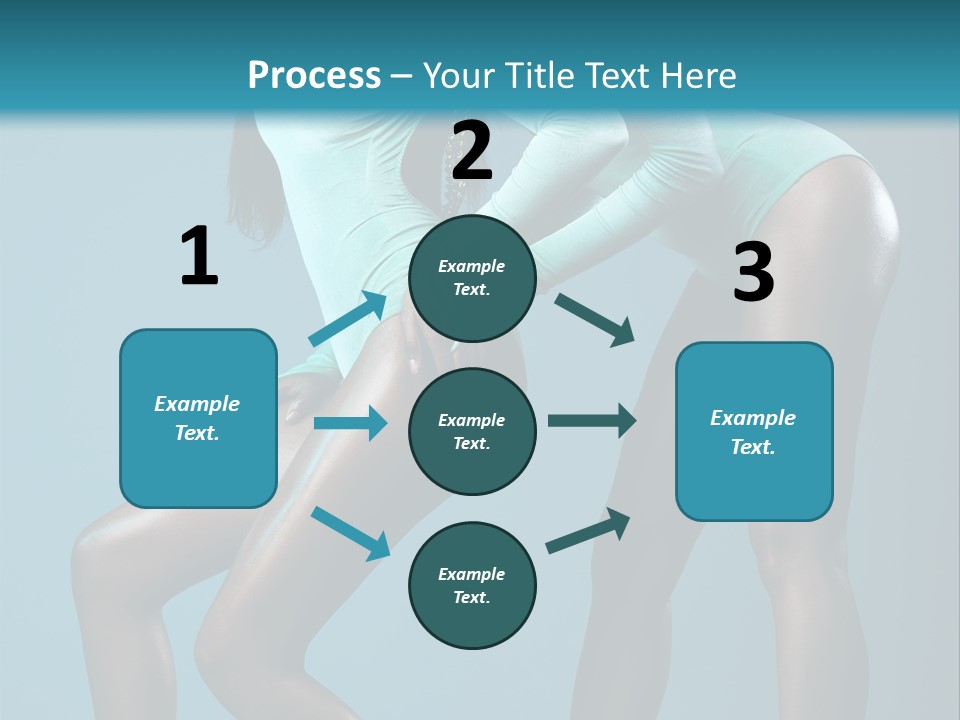 Process – Your Title Text Here

1

Example Text.

2

Example Text.

Example Text.

Example Text.

3

Example Text.